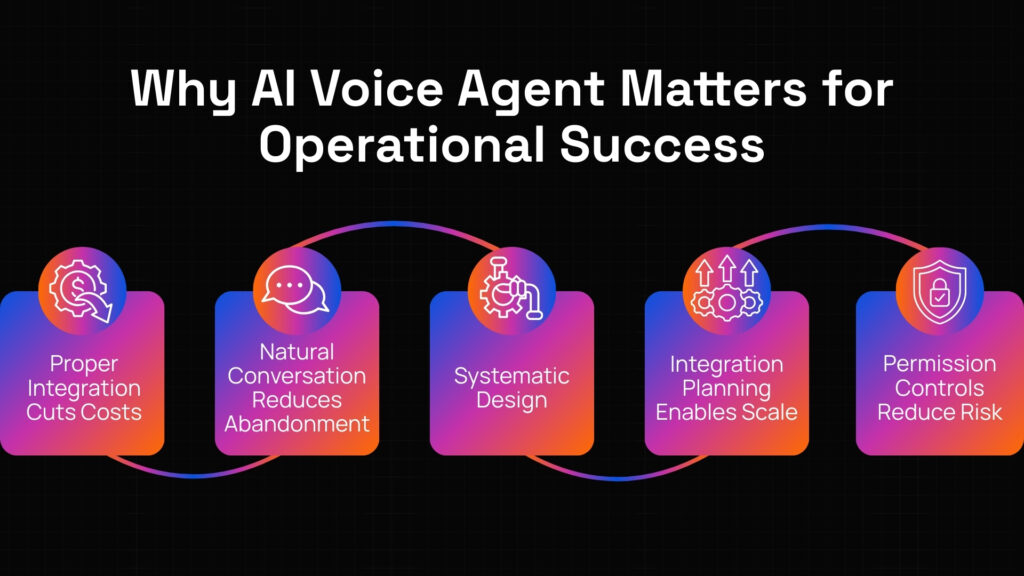 Why AI Voice Agent Matters for Operational Success

Proper Integration Cuts Costs

Natural Conversation Reduces Abandonment

Systematic Design

Integration Planning Enables Scale

Permission Controls Reduce Risk